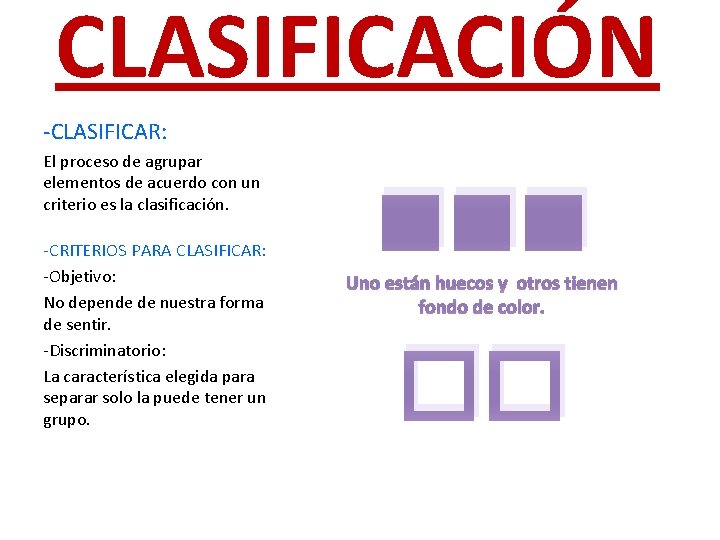 CLASIFICACIÓN

-CLASIFICAR:

El proceso de agrupar elementos de acuerdo con un criterio es la clasificación.

-CRITERIOS PARA CLASIFICAR:

-Objetivo:

No depende de nuestra forma de sentir.

-Discriminatorio:

La característica elegida para separar solo la puede tener un grupo.

Uno están huecos y otros tienen fondo de color.